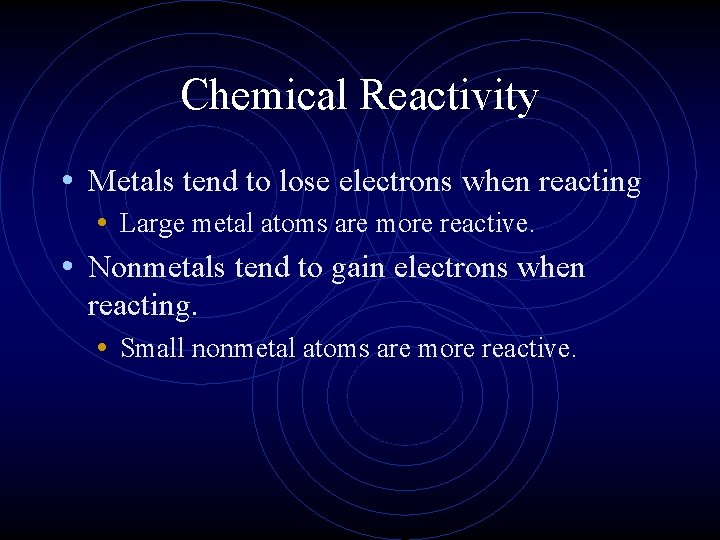 Chemical Reactivity

• Metals tend to lose electrons when reacting
  • Large metal atoms are more reactive.
• Nonmetals tend to gain electrons when reacting.
  • Small nonmetal atoms are more reactive.